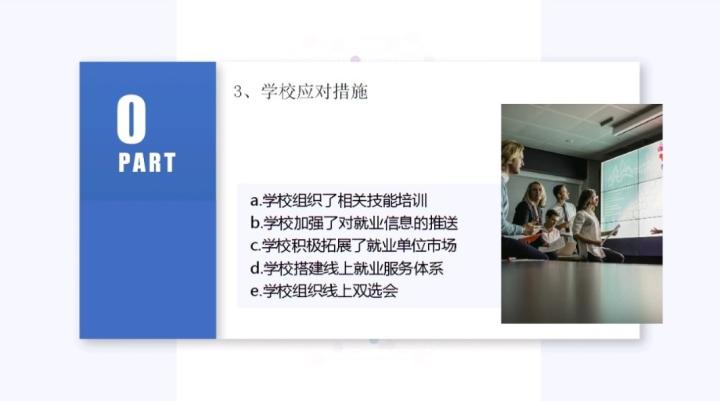 0
PART

3、学校应对措施

a.学校组织了相关技能培训
b.学校加强了对就业信息的推送
c.学校积极拓展了就业单位市场
d.学校搭建线上就业服务体系
e.学校组织线上双选会